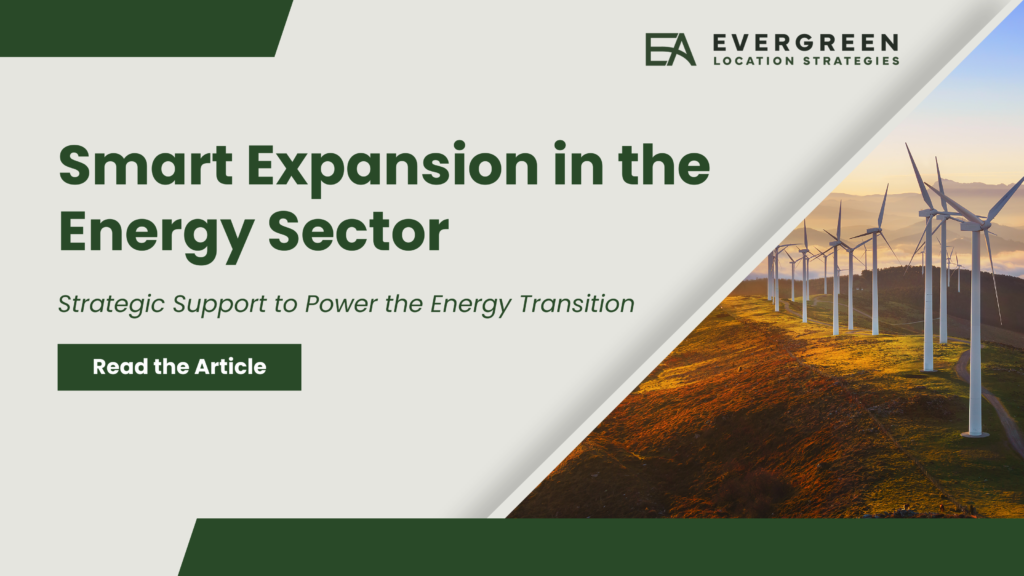 EA EVERGREEN
LOCATION STRATEGIES

Smart Expansion in the Energy Sector

Strategic Support to Power the Energy Transition

Read the Article